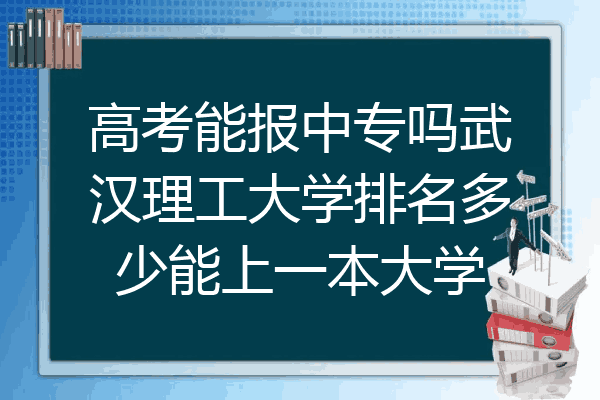 高考能报中专吗武汉理工大学排名多少能上一本大学